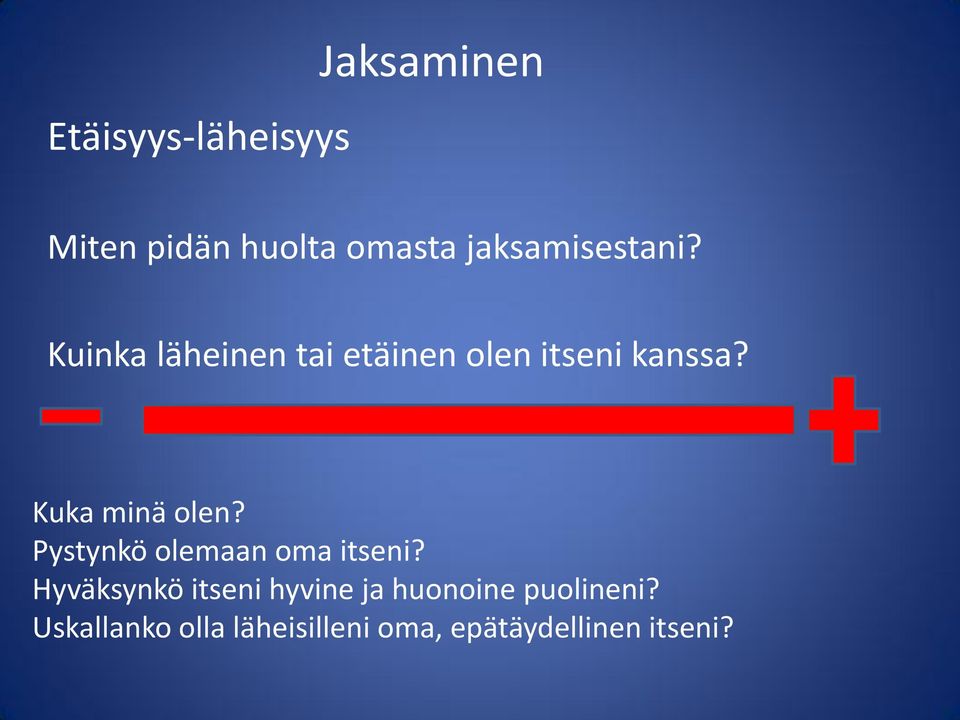 Jaksaminen

Etäisyys-läheisyys

Miten pidän huolta omasta jaksamisestani?

Kuinka läheinen tai etäinen olen itseni kanssa?

−

+

Kuka minä olen?
Pystynkö olemaan oma itseni?
Hyväksynkö itseni hyvine ja huonoine puolineni?
Uskallanko olla läheisilleni oma, epätäydellinen itseni?